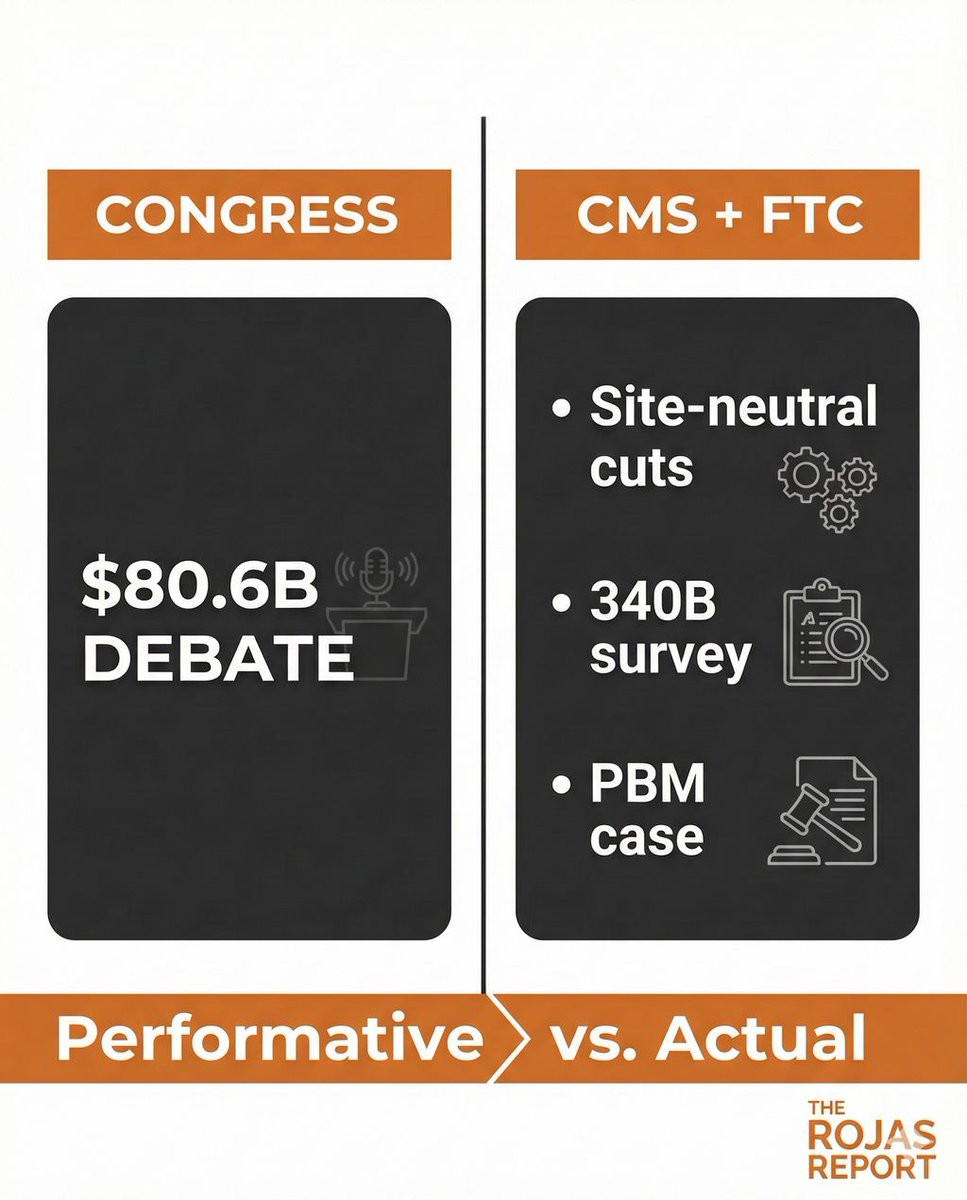 CONGRESS

$80.6B DEBATE

CMS + FTC

• Site-neutral cuts

• 340B survey

• PBM case

Performative vs. Actual

THE ROJAS REPORT